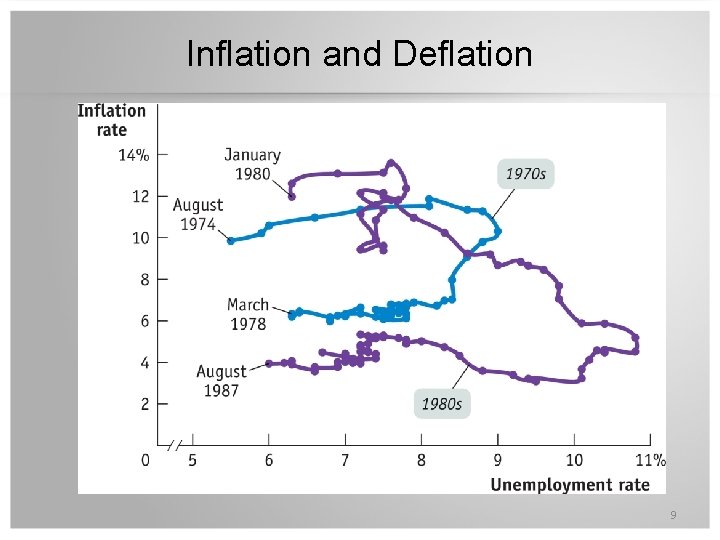 Inflation and Deflation

Inflation rate

14%
12
10
8
6
4
2
0

January 1980

August 1974

March 1978

August 1987

1970s

1980s

5
6
7
8
9
10
11%

Unemployment rate

9